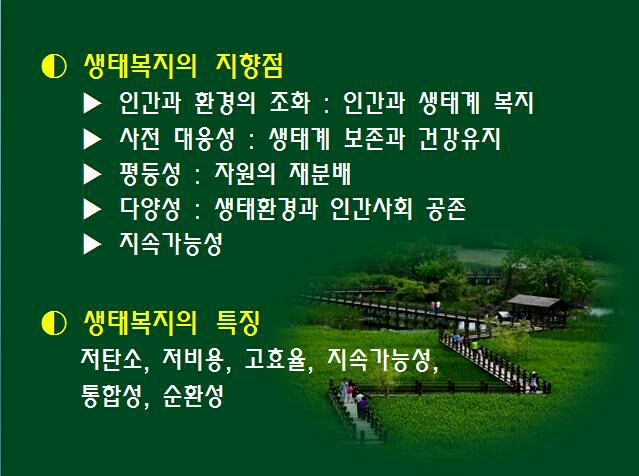 ◐ 생태복지의 지향점

▶ 인간과 환경의 조화 : 인간과 생태계 복지

▶ 사전 대응성 : 생태계 보존과 건강유지

▶ 평등성 : 자원의 재분배

▶ 다양성 : 생태환경과 인간사회 공존

▶ 지속가능성

◐ 생태복지의 특징

저탄소, 저비용, 고효율, 지속가능성, 통합성, 순환성